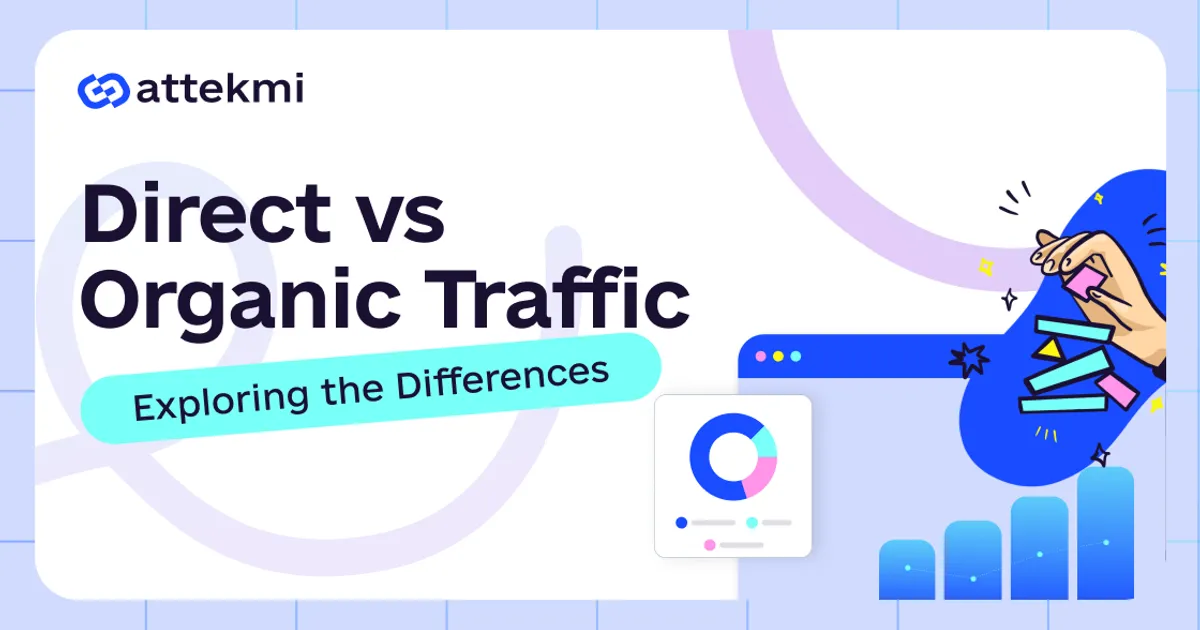 attekmi

Direct vs Organic Traffic

Exploring the Differences